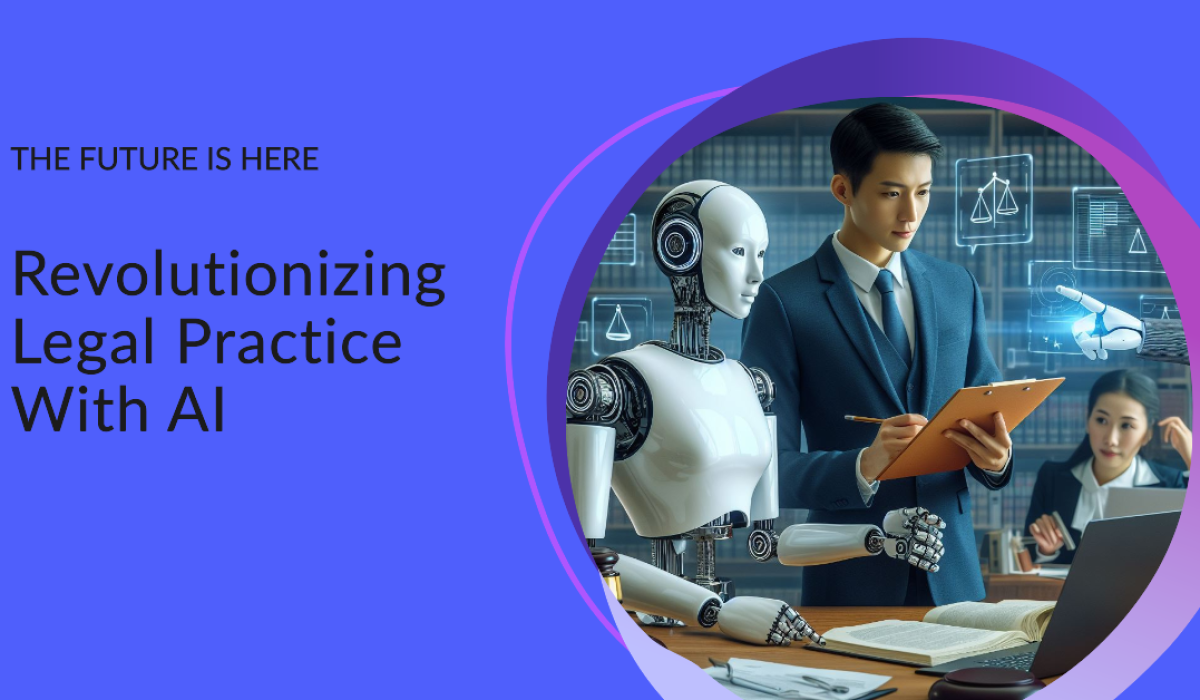 THE FUTURE IS HERE

Revolutionizing Legal Practice With AI